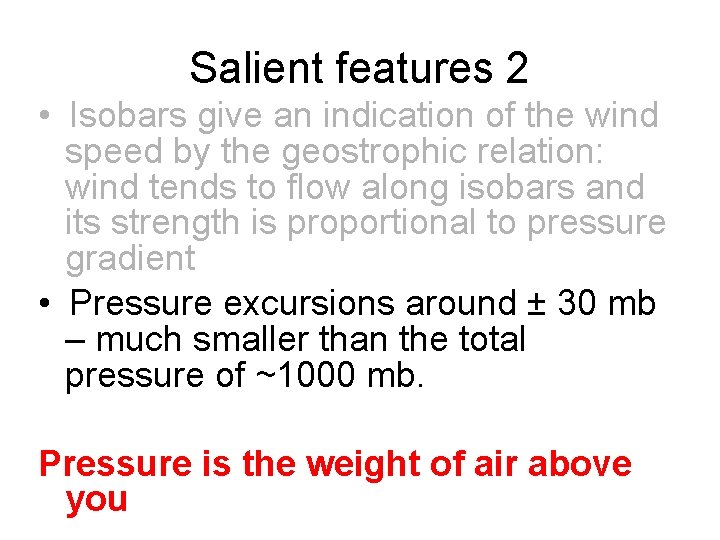 Salient features 2

• Isobars give an indication of the wind speed by the geostrophic relation: wind tends to flow along isobars and its strength is proportional to pressure gradient

• Pressure excursions around ± 30 mb – much smaller than the total pressure of ~1000 mb.

Pressure is the weight of air above you